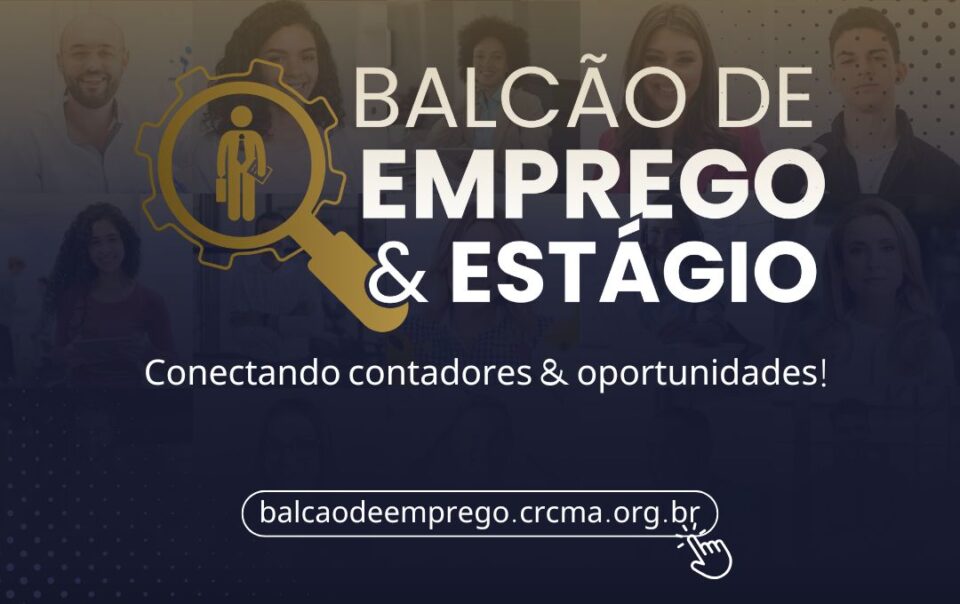 BALCÃO DE EMPREGO & ESTÁGIO

Conectando contadores & oportunidades!

balcaodeemprego.crcma.org.br